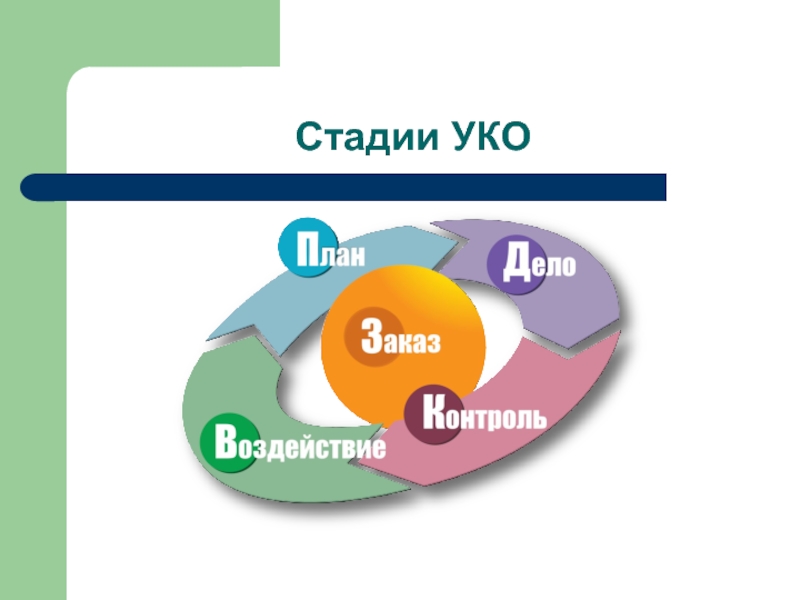 Стадии УКО

План

Дело

Заказ

Контроль

Воздействие